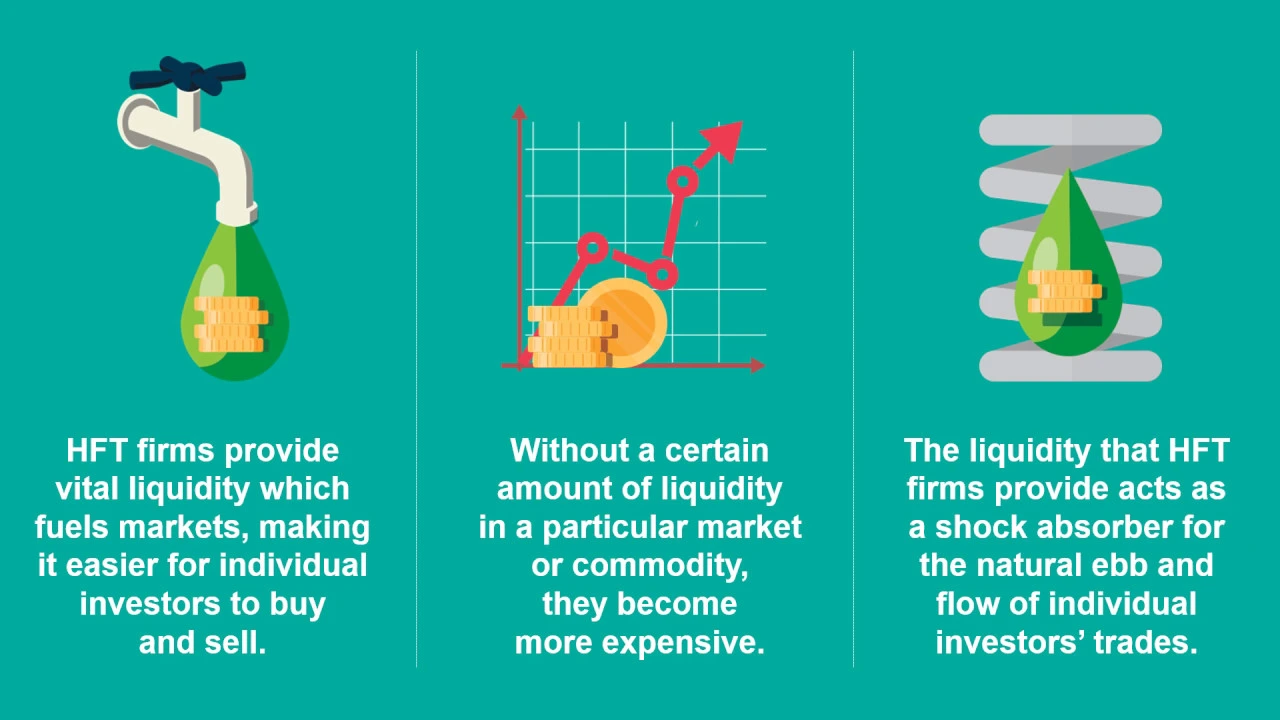 HFT firms provide vital liquidity which fuels markets, making it easier for individual investors to buy and sell.

Without a certain amount of liquidity in a particular market or commodity, they become more expensive.

The liquidity that HFT firms provide acts as a shock absorber for the natural ebb and flow of individual investors’ trades.